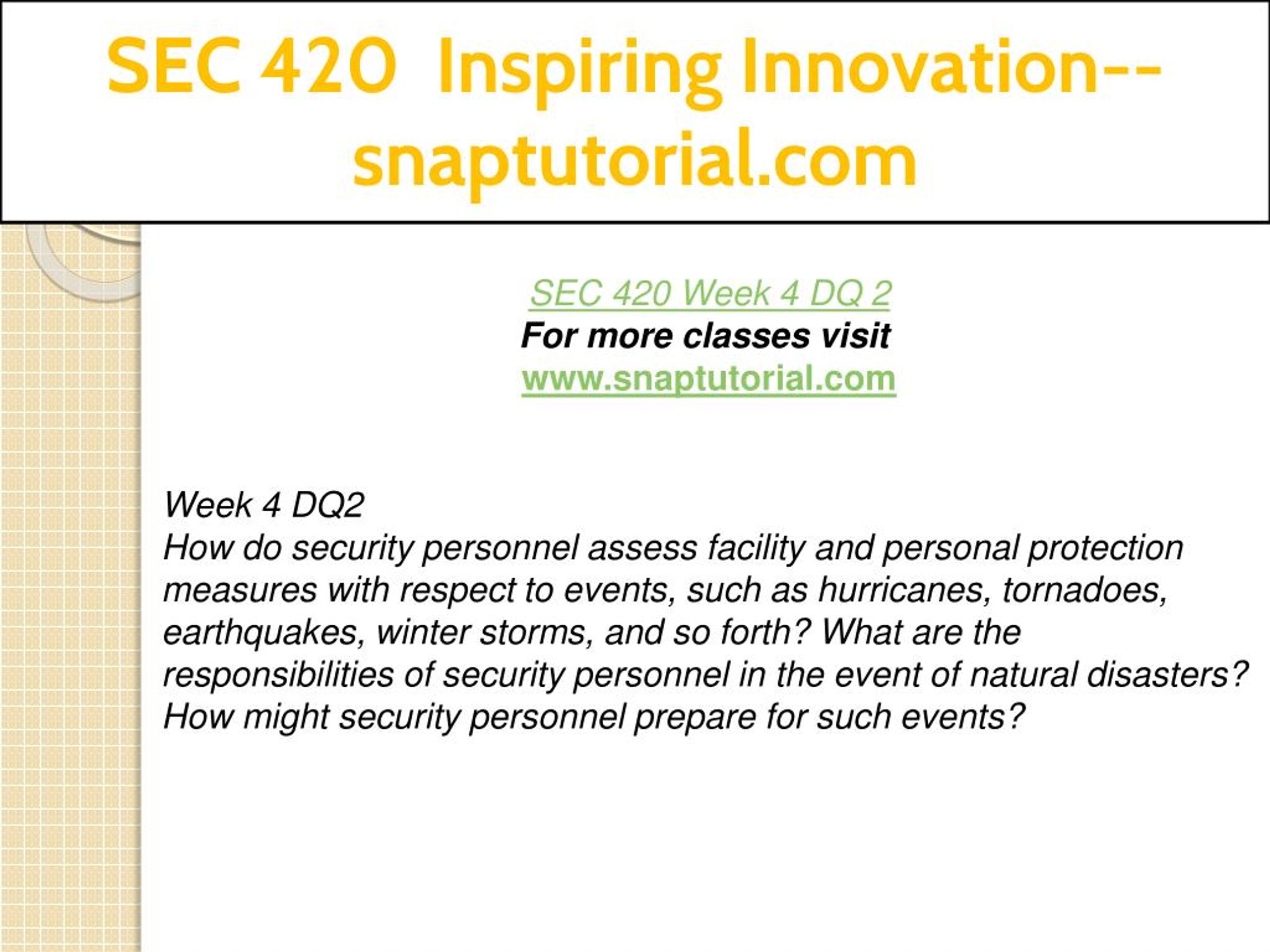 SEC 420 Inspiring Innovation--snaptutorial.com

SEC 420 Week 4 DQ 2
For more classes visit
www.snaptutorial.com

Week 4 DQ2
How do security personnel assess facility and personal protection measures with respect to events, such as hurricanes, tornadoes, earthquakes, winter storms, and so forth? What are the responsibilities of security personnel in the event of natural disasters? How might security personnel prepare for such events?